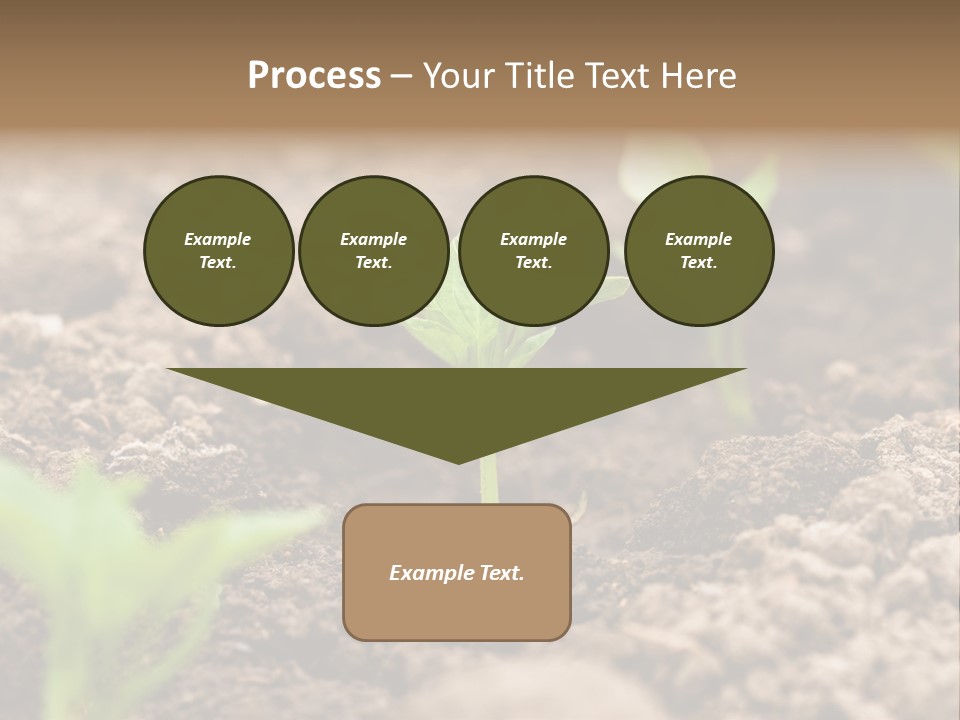 Process – Your Title Text Here

Example Text.

Example Text.

Example Text.

Example Text.

Example Text.